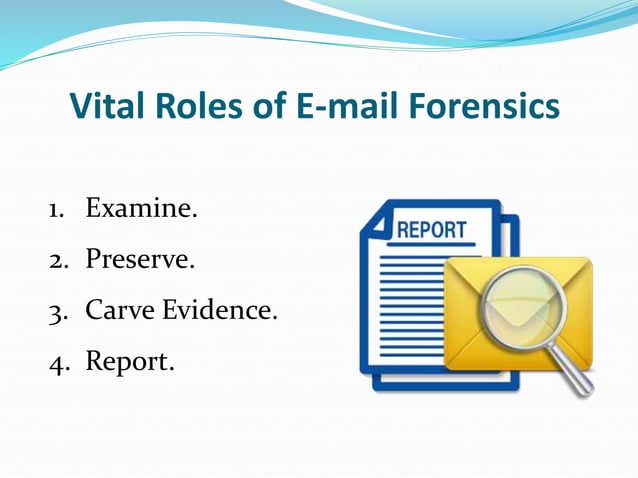 Vital Roles of E-mail Forensics

1. Examine.
2. Preserve.
3. Carve Evidence.
4. Report.

REPORT